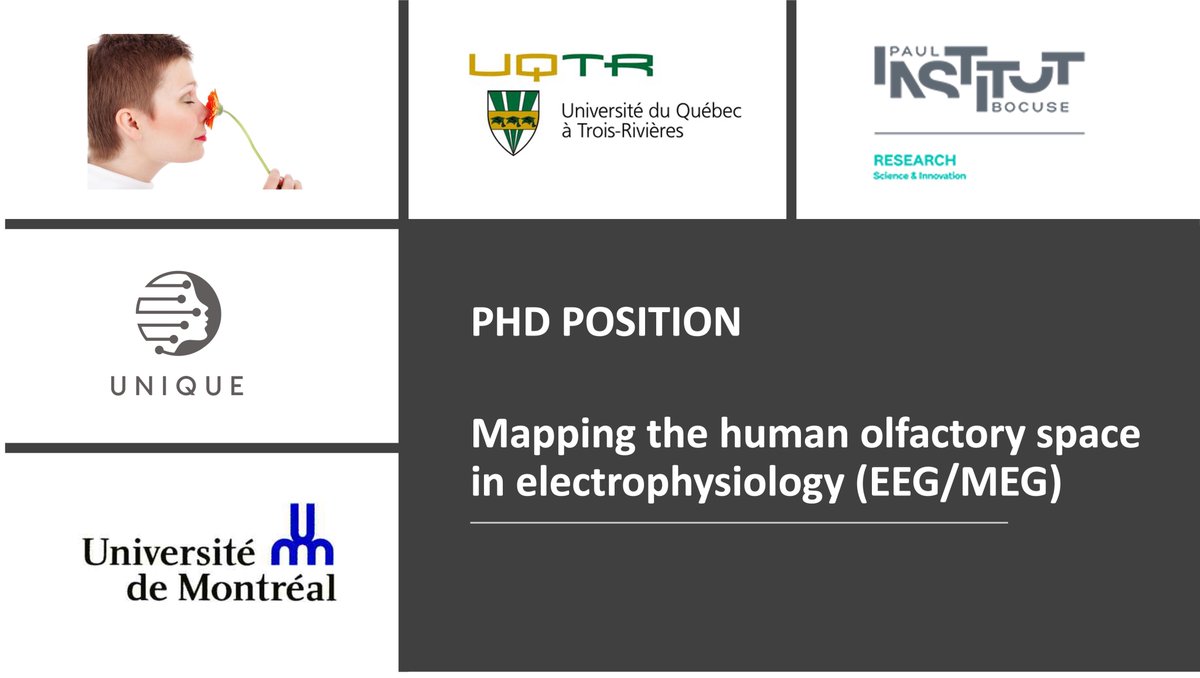 UQTR
Université du Québec à Trois-Rivières

PAUL INSTITUT BOCUSE
RESEARCH
Science & Innovation

UNIQUE

PHD POSITION

Mapping the human olfactory space in electrophysiology (EEG/MEG)

Université de Montréal